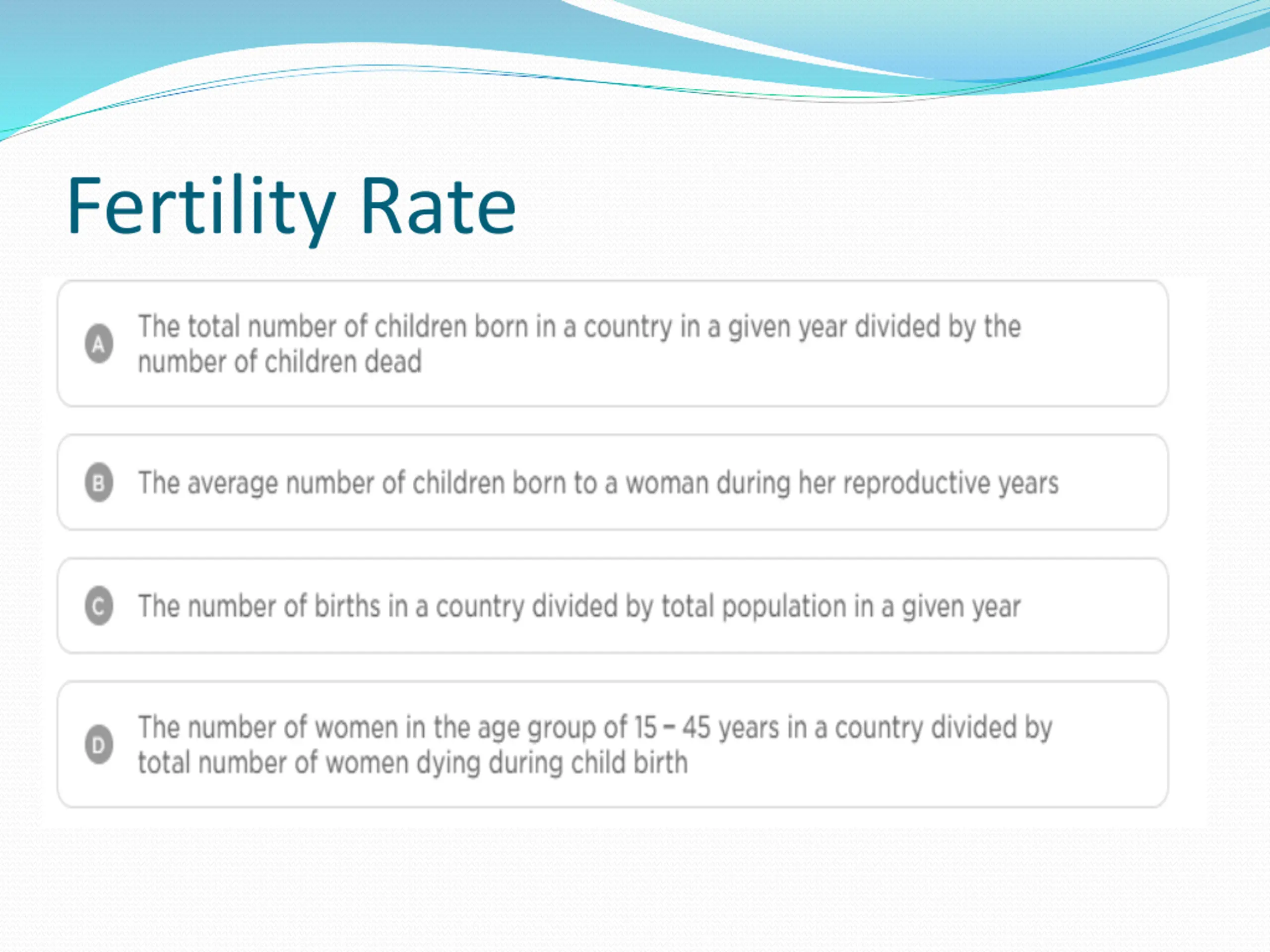 Fertility Rate

A The total number of children born in a country in a given year divided by the number of children dead

B The average number of children born to a woman during her reproductive years

C The number of births in a country divided by total population in a given year

D The number of women in the age group of 15 – 45 years in a country divided by total number of women dying during child birth